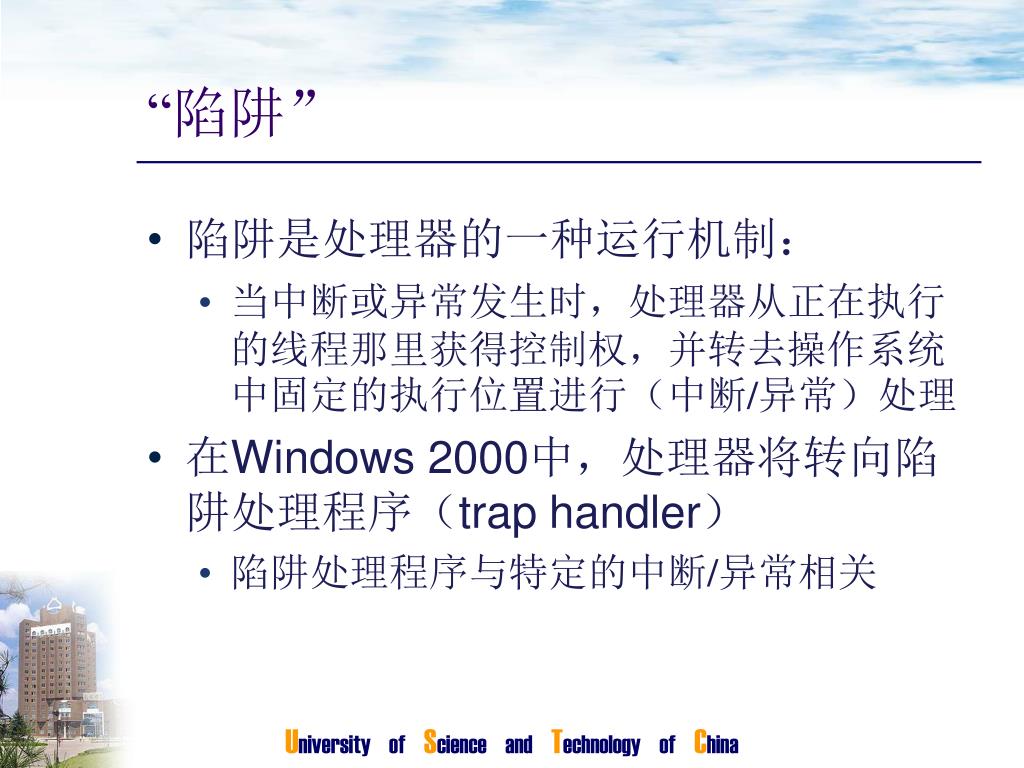 “陷阱”

• 陷阱是处理器的一种运行机制：
  • 当中断或异常发生时，处理器从正在执行的线程那里获得控制权，并转去操作系统中固定的执行位置进行（中断/异常）处理
• 在Windows 2000中，处理器将转向陷阱处理程序（trap handler）
  • 陷阱处理程序与特定的中断/异常相关

University of Science and Technology of China